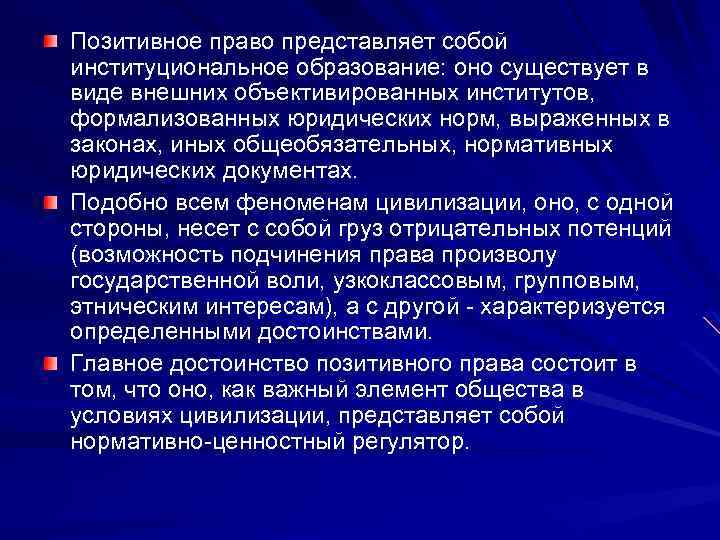 Позитивное право представляет собой институциональное образование: оно существует в виде внешних объективированных институтов, формализованных юридических норм, выраженных в законах, иных общеобязательных, нормативных юридических документах.

Подобно всем феноменам цивилизации, оно, с одной стороны, несет с собой груз отрицательных потенций (возможность подчинения права произволу государственной воли, узкоклассовым, групповым, этническим интересам), а с другой - характеризуется определенными достоинствами.

Главное достоинство позитивного права состоит в том, что оно, как важный элемент общества в условиях цивилизации, представляет собой нормативно-ценностный регулятор.